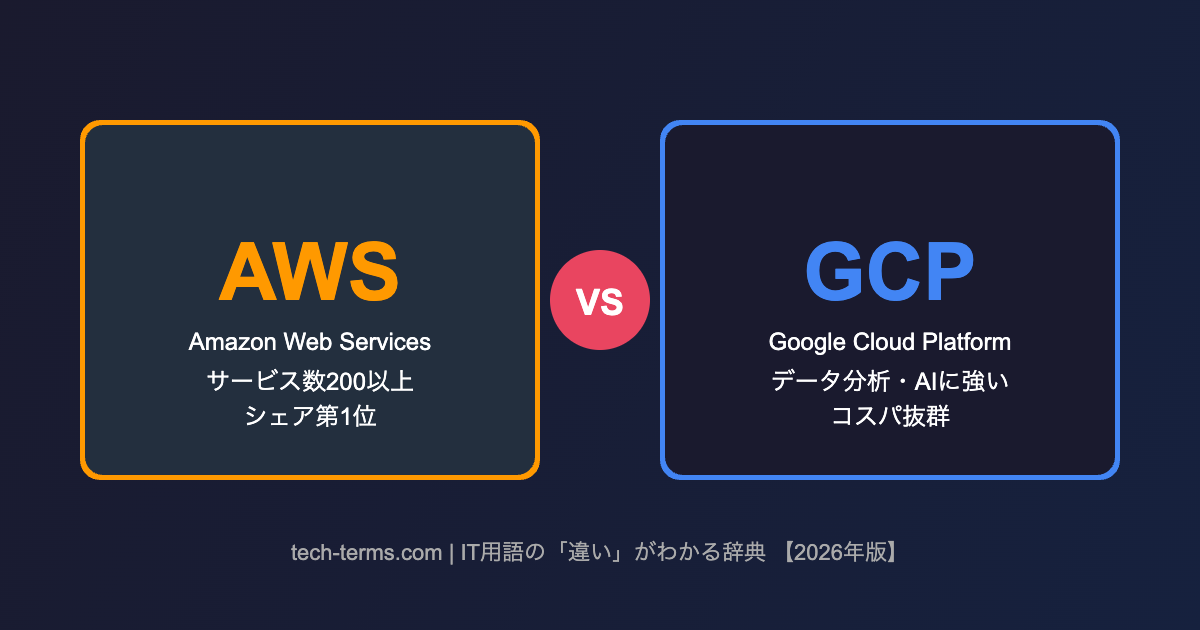 AWS
Amazon Web Services
サービス数200以上
シェア第1位

VS

GCP
Google Cloud Platform
データ分析・AIに強い
コスパ抜群

tech-terms.com | IT用語の「違い」がわかる辞典 【2026年版】